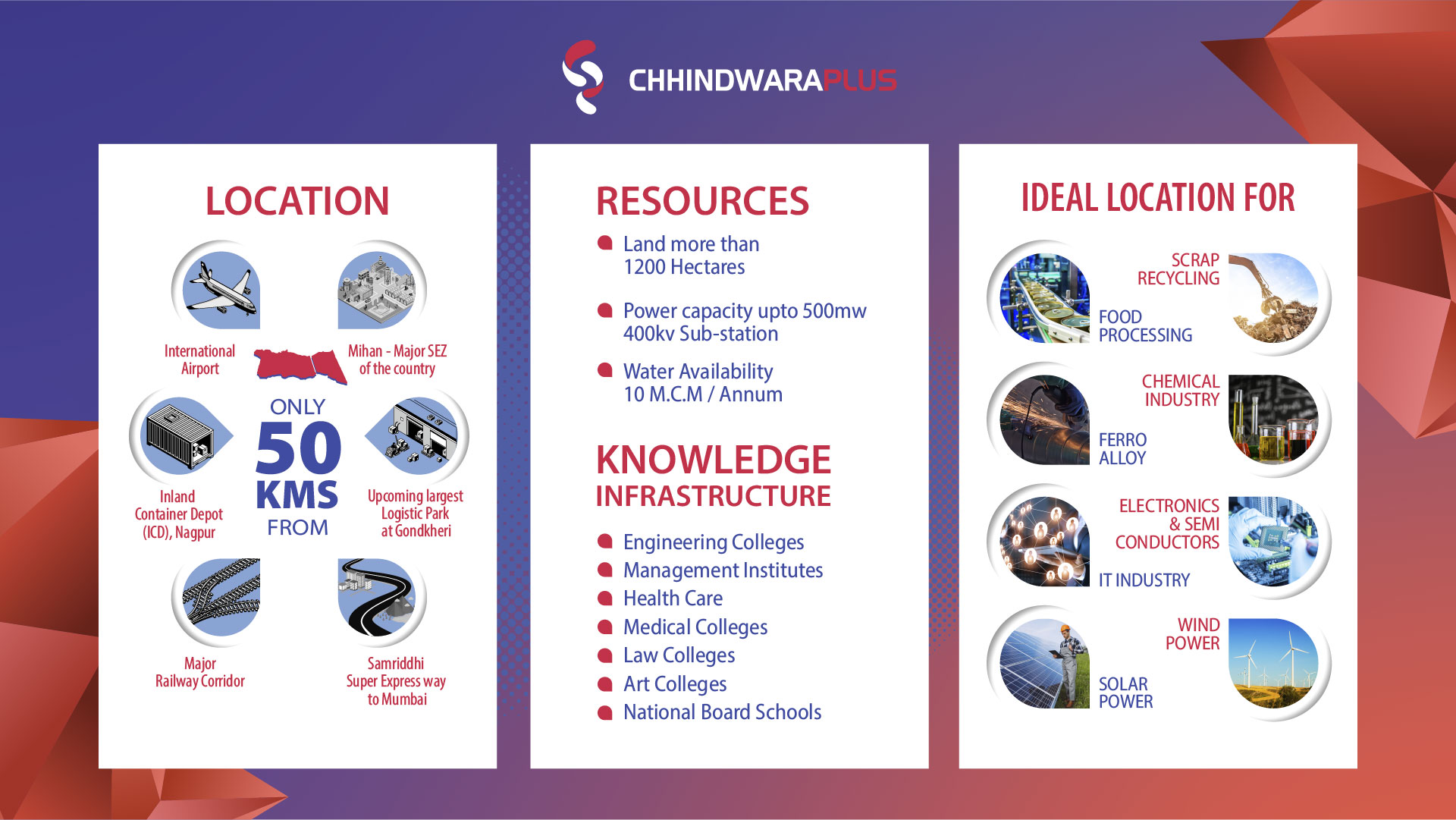 CHHINDWARAPLUS

LOCATION

International Airport

Mihan - Major SEZ of the country

ONLY
50
KMS
FROM

Inland Container Depot (ICD), Nagpur

Upcoming largest Logistic Park at Gondkheri

Major Railway Corridor

Samriddhi Super Express way to Mumbai

RESOURCES

Land more than 1200 Hectares

Power capacity upto 500mw 400kv Sub-station

Water Availability 10 M.C.M / Annum

KNOWLEDGE INFRASTRUCTURE

Engineering Colleges
Management Institutes
Health Care
Medical Colleges
Law Colleges
Art Colleges
National Board Schools

IDEAL LOCATION FOR

SCRAP RECYCLING

FOOD PROCESSING

CHEMICAL INDUSTRY

FERRO ALLOY

ELECTRONICS & SEMI CONDUCTORS

IT INDUSTRY

WIND POWER

SOLAR POWER